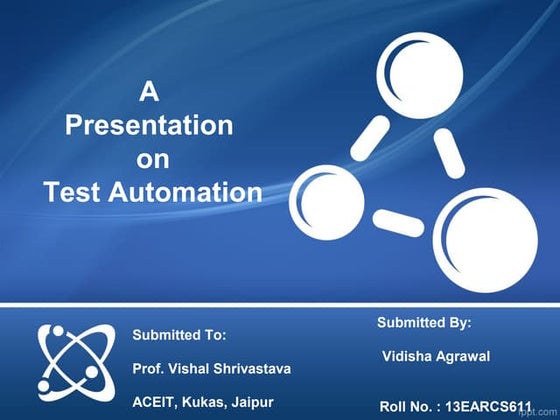 A
Presentation
on
Test Automation

Submitted To:

Prof. Vishal Shrivastava

ACEIT, Kukas, Jaipur

Submitted By:

Vidisha Agrawal

Roll No. : 13EARCS611

fppt.com